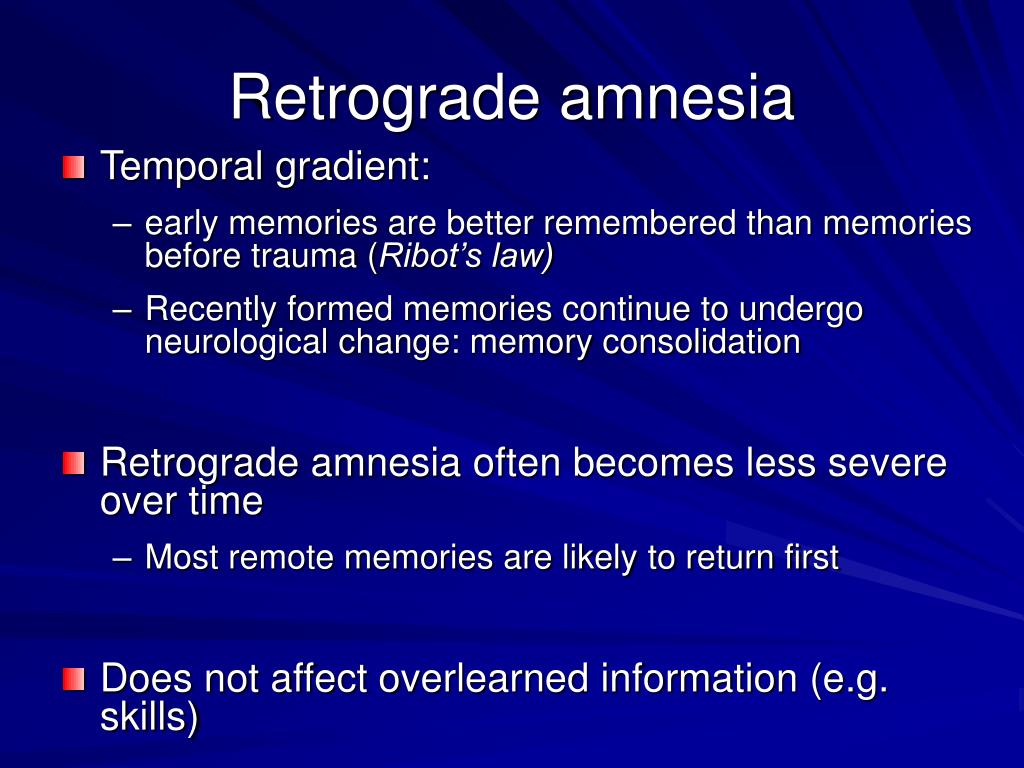 Retrograde amnesia

Temporal gradient:

– early memories are better remembered than memories before trauma (Ribot's law)

– Recently formed memories continue to undergo neurological change: memory consolidation

Retrograde amnesia often becomes less severe over time

– Most remote memories are likely to return first

Does not affect overlearned information (e.g. skills)